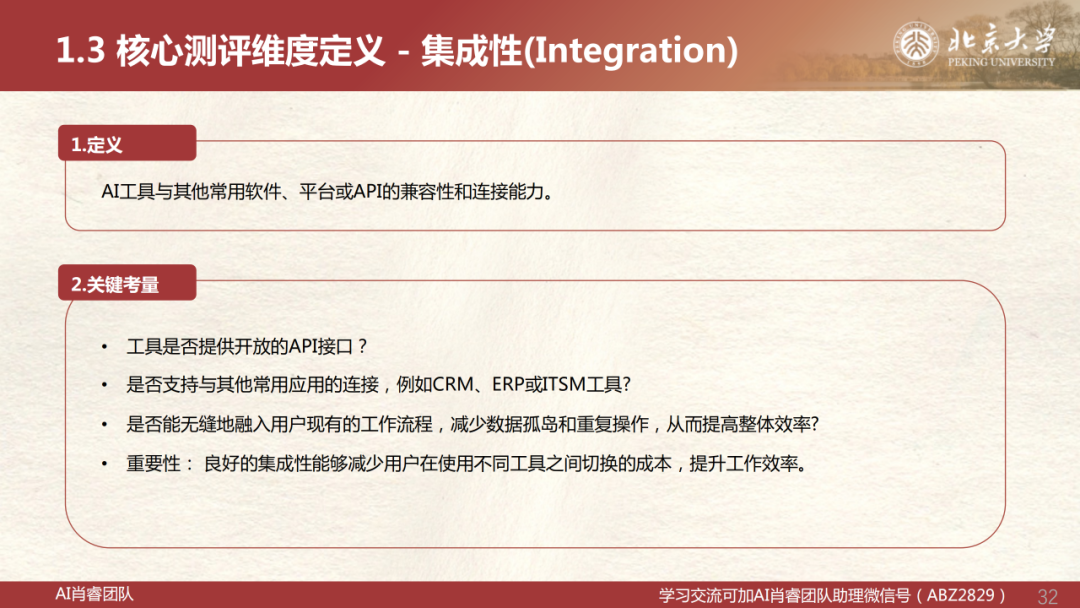 1.3 核心测评维度定义 - 集成性(Integration)

北京大学
PEKING UNIVERSITY

1.定义

AI工具与其他常用软件、平台或API的兼容性和连接能力。

2.关键考量

• 工具是否提供开放的API接口？

• 是否支持与其他常用应用的连接，例如CRM、ERP或ITSM工具?

• 是否能无缝地融入用户现有的工作流程，减少数据孤岛和重复操作，从而提高整体效率?

• 重要性： 良好的集成性能够减少用户在使用不同工具之间切换的成本，提升工作效率。

AI肖睿团队

学习交流可加AI肖睿团队助理微信号（ABZ2829） 32